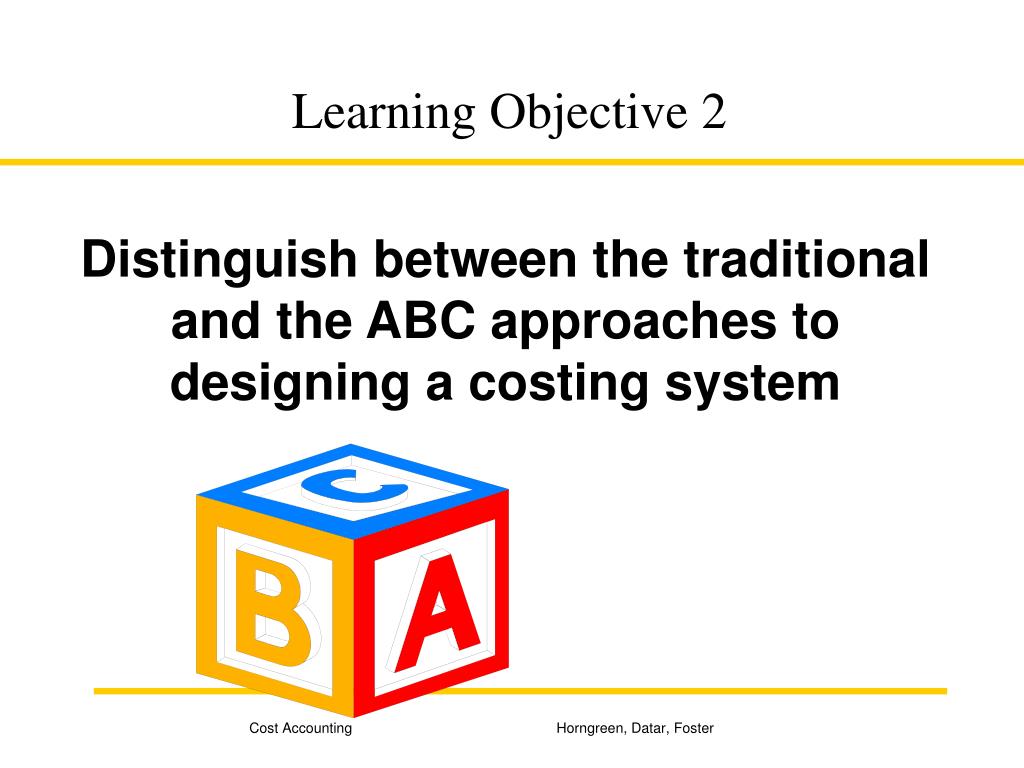 Learning Objective 2

Distinguish between the traditional and the ABC approaches to designing a costing system

C

B

A

Cost Accounting

Horngreen, Datar, Foster